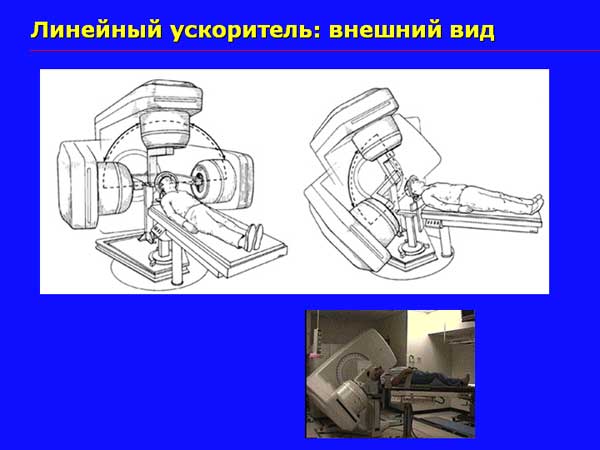 Линейный ускоритель: внешний вид